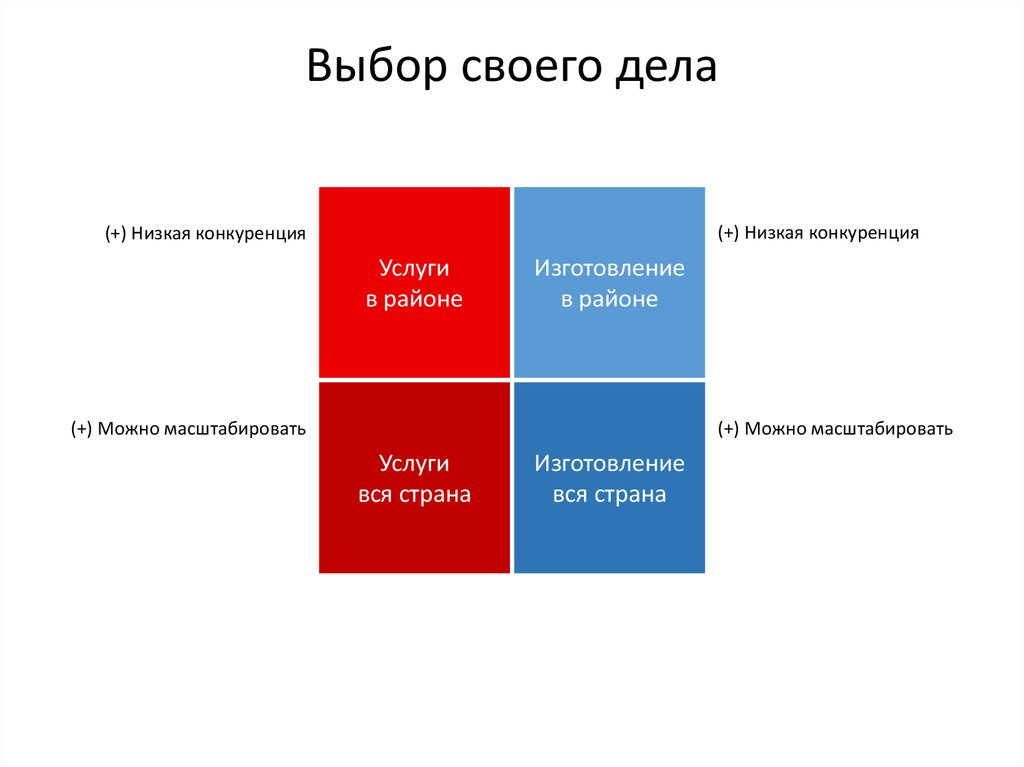 Выбор своего дела

(+) Низкая конкуренция

Услуги в районе

Изготовление в районе

(+) Низкая конкуренция

(+) Можно масштабировать

Услуги вся страна

Изготовление вся страна

(+) Можно масштабировать